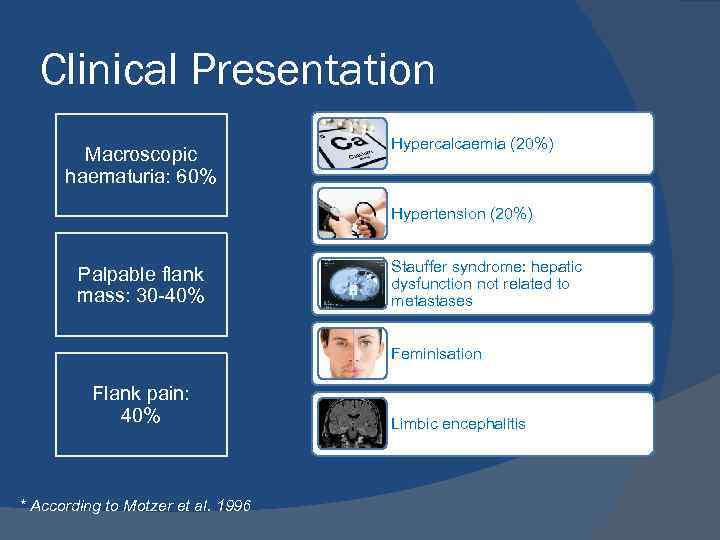 Clinical Presentation

Macroscopic haematuria: 60%

Palpable flank mass: 30-40%

Flank pain: 40%

Ca
Calcium

Hypercalcaemia (20%)

Hypertension (20%)

Stauffer syndrome: hepatic dysfunction not related to metastases

Feminisation

Limbic encephalitis

* According to Motzer et al. 1996